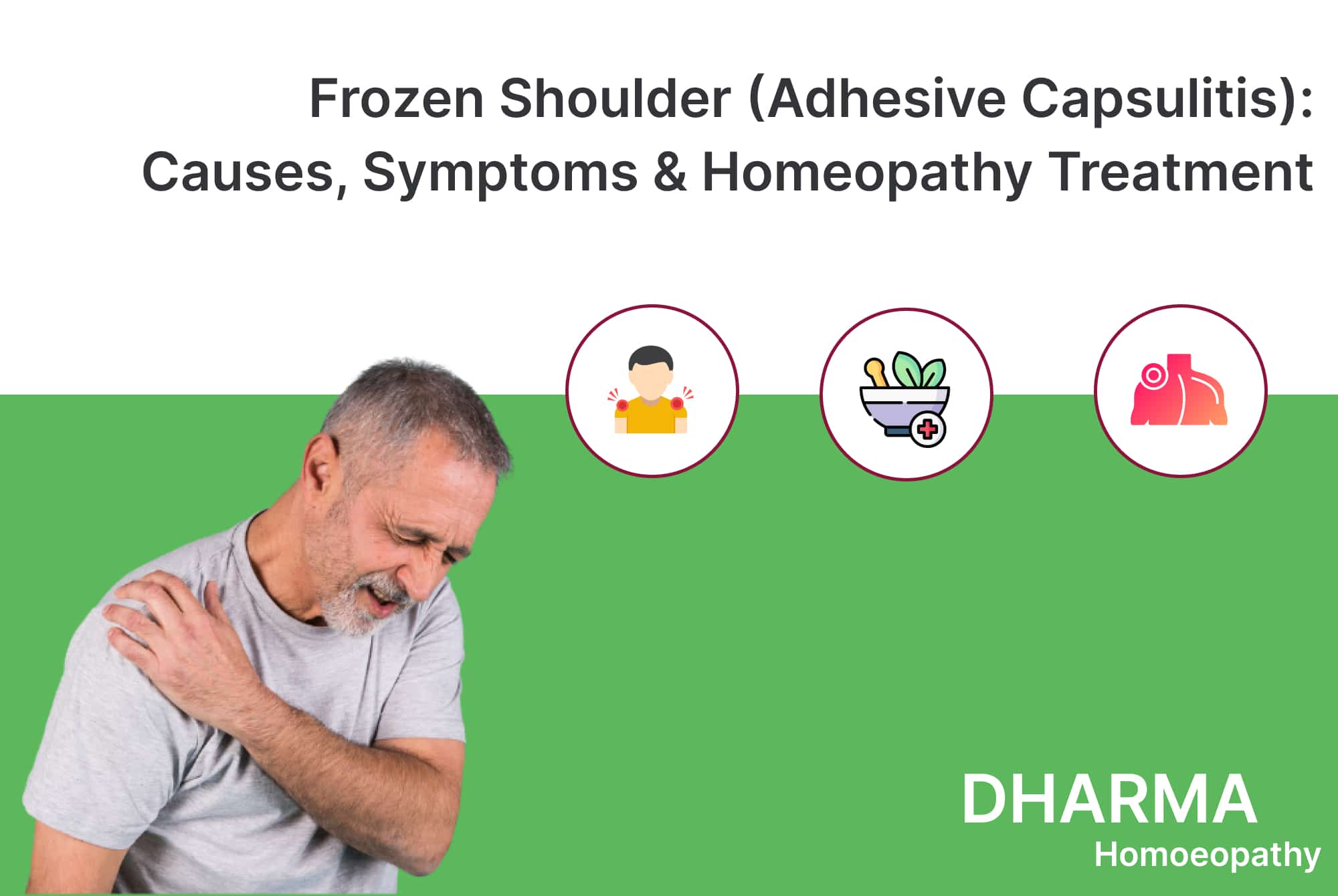 Frozen Shoulder (Adhesive Capsulitis): Causes, Symptoms & Homeopathy Treatment

DHARMA
Homoeopathy